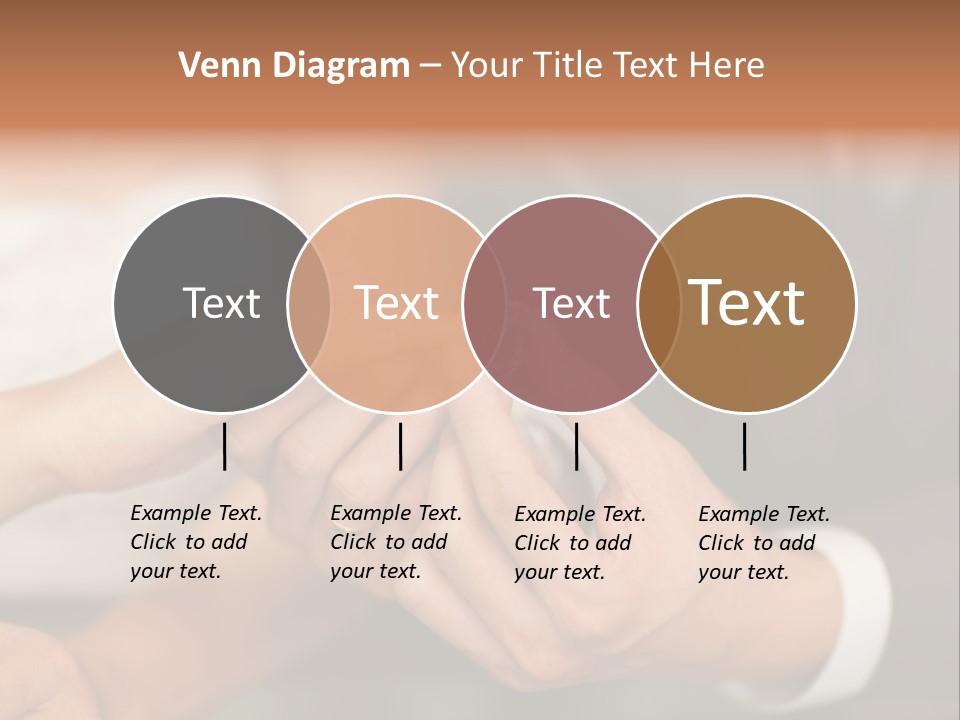 Venn Diagram – Your Title Text Here

Text

Text

Text

Text

Example Text. Click to add your text.

Example Text. Click to add your text.

Example Text. Click to add your text.

Example Text. Click to add your text.